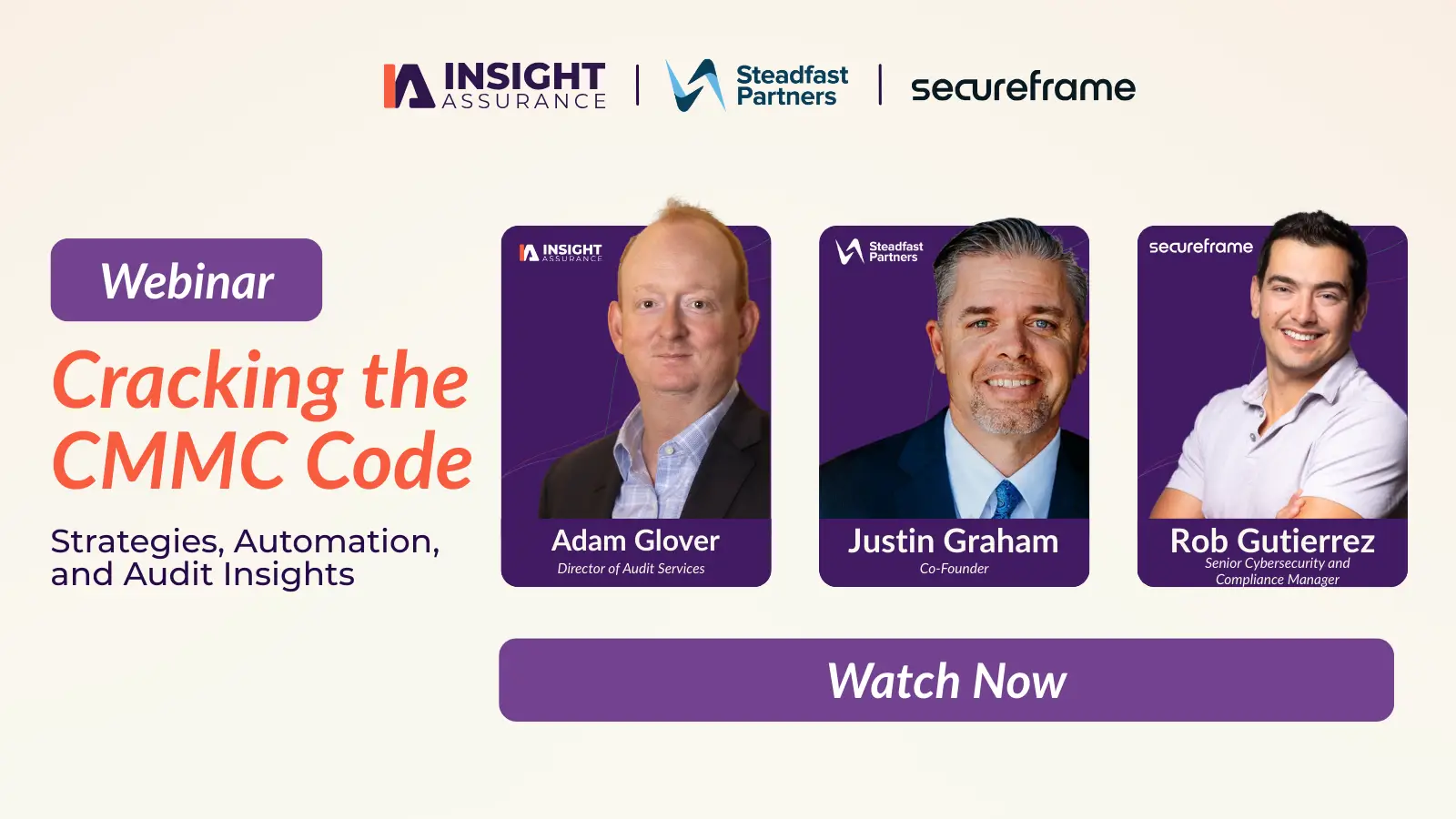 INSIGHT ASSURANCE | Steadfast Partners | secureframe

Webinar

Cracking the CMMC Code

Strategies, Automation, and Audit Insights

INSIGHT ASSURANCE

Adam Glover
Director of Audit Services

Steadfast Partners

Justin Graham
Co-Founder

secureframe

Rob Gutierrez
Senior Cybersecurity and Compliance Manager

Watch Now